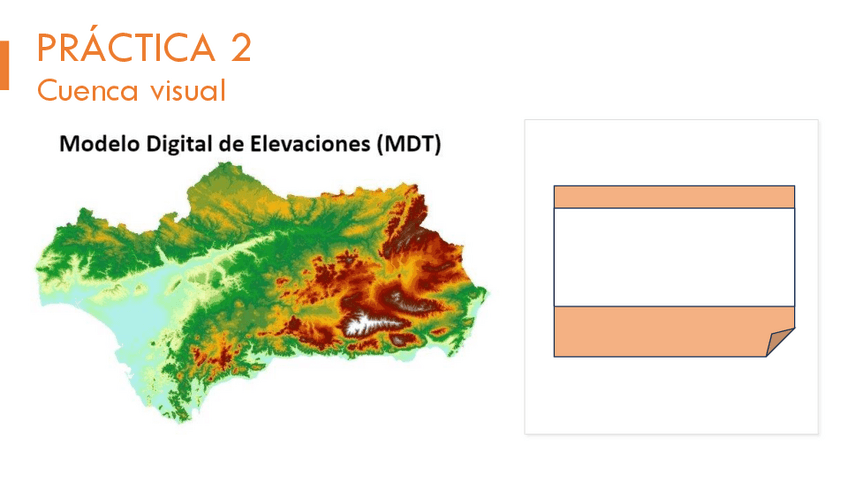 PRÁCTICA 2
Cuenca visual

Modelo Digital de Elevaciones (MDT)